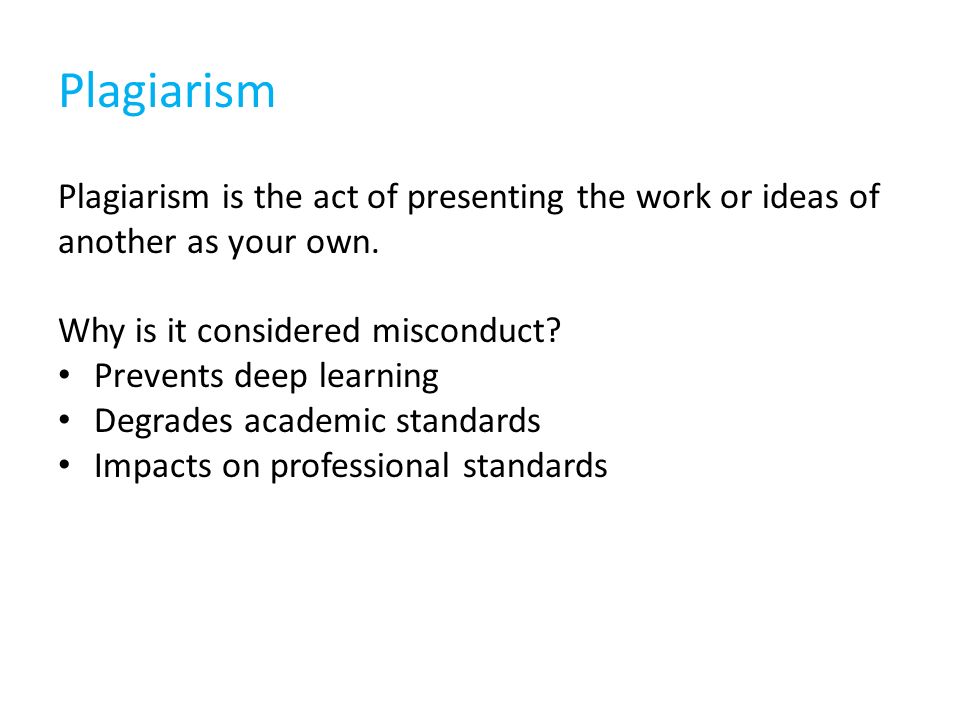 Plagiarism

Plagiarism is the act of presenting the work or ideas of another as your own.

Why is it considered misconduct?
• Prevents deep learning
• Degrades academic standards
• Impacts on professional standards